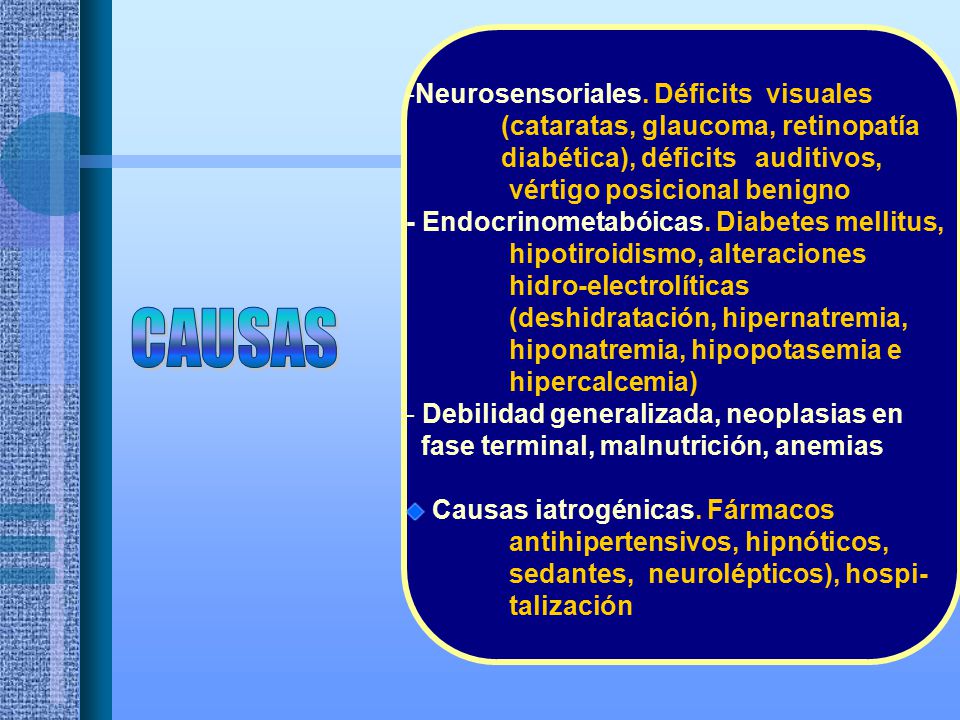 CAUSAS

-Neurosensoriales. Déficits visuales (cataratas, glaucoma, retinopatía diabética), déficits auditivos, vértigo posicional benigno

- Endocrinometabóicas. Diabetes mellitus, hipotiroidismo, alteraciones hidro-electrolíticas (deshidratación, hipernatremia, hiponatremia, hipopotasemia e hipercalcemia)

- Debilidad generalizada, neoplasias en fase terminal, malnutrición, anemias

Causas iatrogénicas. Fármacos antihipertensivos, hipnóticos, sedantes, neurolépticos), hospitalización